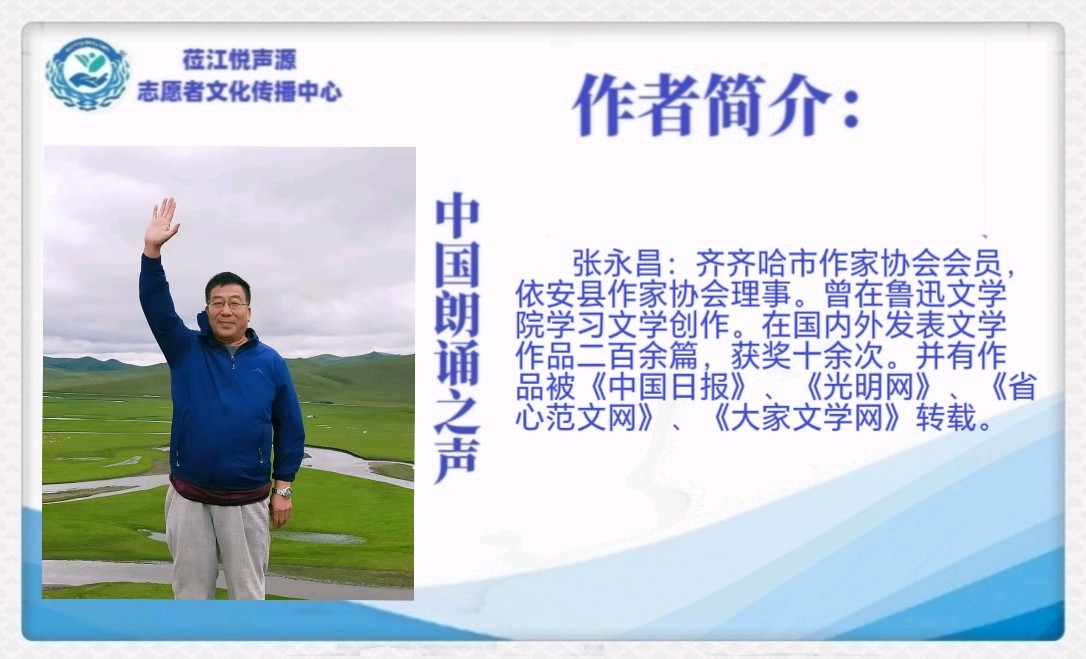 莅江悦声源
志愿者文化传播中心

作者简介：

中国朗诵之声

张永昌：齐齐哈市作家协会会员，依安县作家协会理事。曾在鲁迅文学院学习文学创作。在国内外发表文学作品二百余篇，获奖十余次。并有作品被《中国日报》、《光明网》、《省心范文网》、《大家文学网》转载。